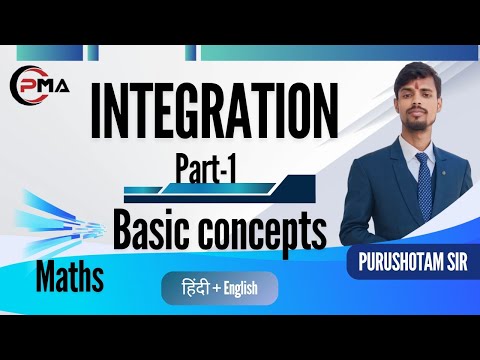 PMA

INTEGRATION

Part-1

Basic concepts

Maths

हिंदी + English

PURUSHOTAM SIR